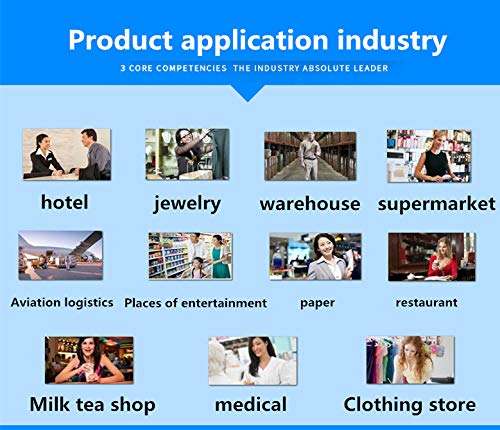 Product application industry

3 CORE COMPETENCIES THE INDUSTRY ABSOLUTE LEADER

hotel

jewelry

warehouse

supermarket

Aviation logistics

Places of entertainment

paper

restaurant

Milk tea shop

medical

Clothing store